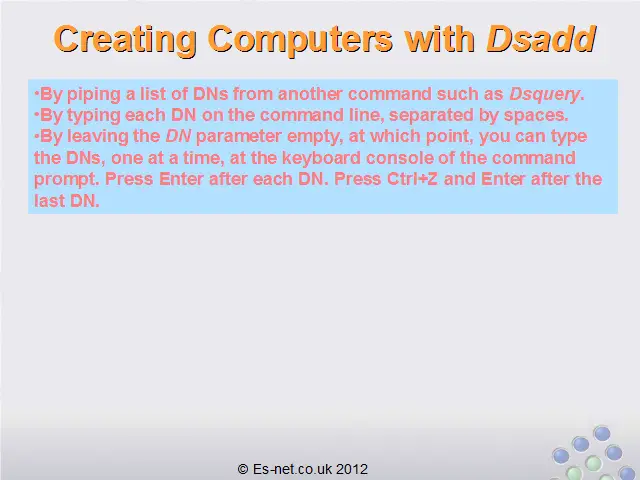 Creating Computers with Dsadd

•By piping a list of DNs from another command such as Dsquery.
•By typing each DN on the command line, separated by spaces.
•By leaving the DN parameter empty, at which point, you can type the DNs, one at a time, at the keyboard console of the command prompt. Press Enter after each DN. Press Ctrl+Z and Enter after the last DN.

© Es-net.co.uk 2012